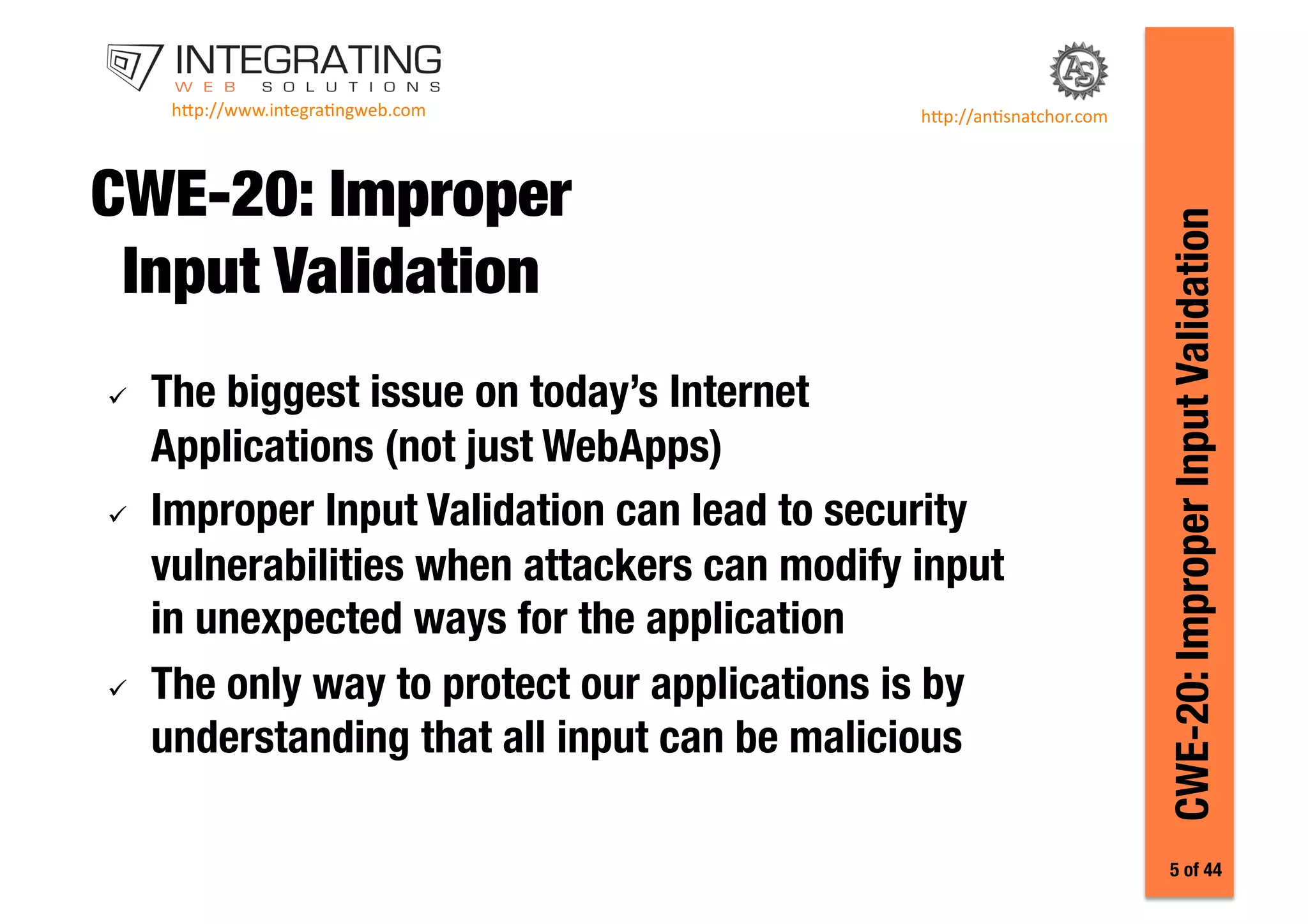 INTEGRATING
WEB SOLUTIONS
http://www.integratingweb.com

AS
http://antisnatchor.com

CWE-20: Improper Input Validation

✓ The biggest issue on today's Internet Applications (not just WebApps)

✓ Improper Input Validation can lead to security vulnerabilities when attackers can modify input in unexpected ways for the application

✓ The only way to protect our applications is by understanding that all input can be malicious

CWE-20: Improper Input Validation

5 of 44